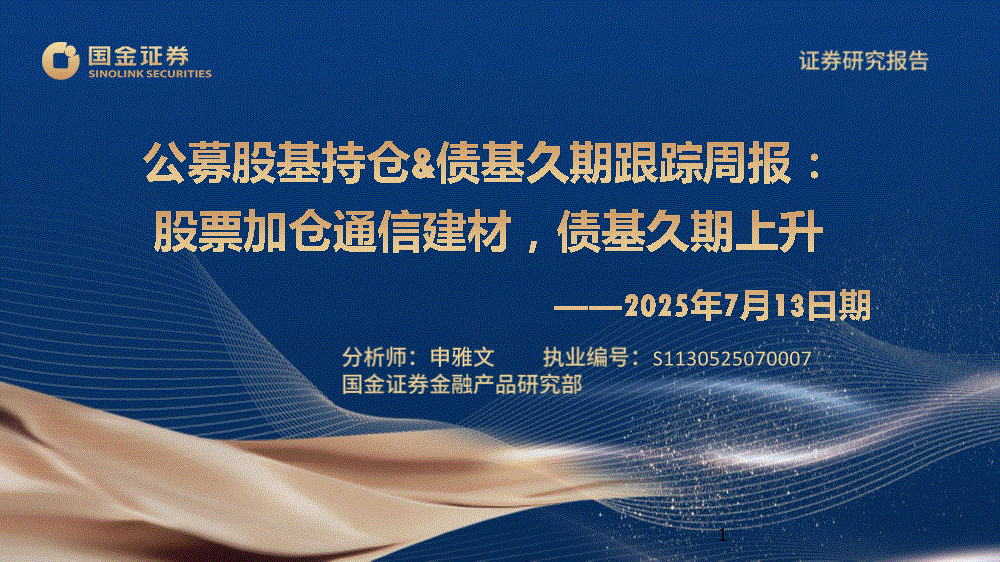 国金证券
SINOLINK SECURITIES

证券研究报告

公募股基持仓&债基久期跟踪周报：
股票加仓通信建材，债基久期上升

——2025年7月13日期

分析师：申雅文 执业编号：S1130525070007
国金证券金融产品研究部

1